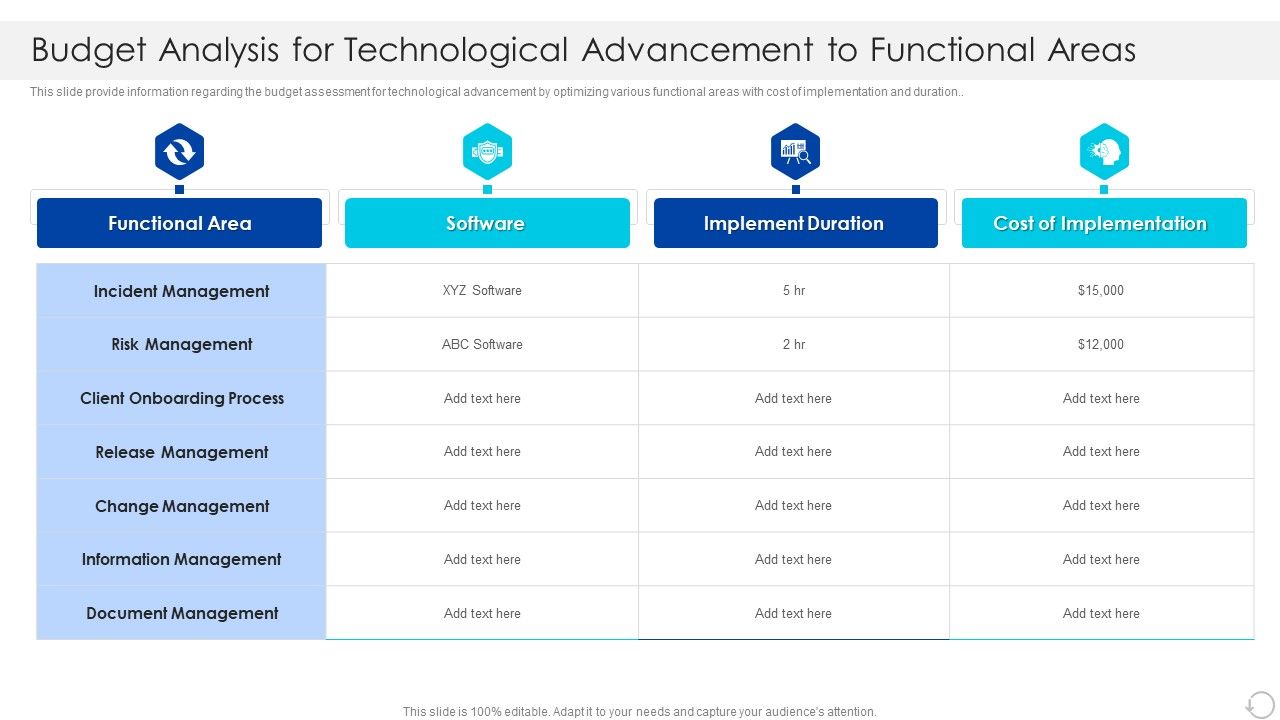 Budget Analysis for Technological Advancement to Functional Areas

This slide provide information regarding the budget assessment for technological advancement by optimizing various functional areas with cost of implementation and duration..

| Functional Area | Software | Implement Duration | Cost of Implementation |
|---|---|---|---|
| Incident Management | XYZ Software | 5 hr | \$15,000 |
| Risk Management | ABC Software | 2 hr | \$12,000 |
| Client Onboarding Process | Add text here | Add text here | Add text here |
| Release Management | Add text here | Add text here | Add text here |
| Change Management | Add text here | Add text here | Add text here |
| Information Management | Add text here | Add text here | Add text here |
| Document Management | Add text here | Add text here | Add text here |

This slide is 100% editable. Adapt it to your needs and capture your audience's attention.